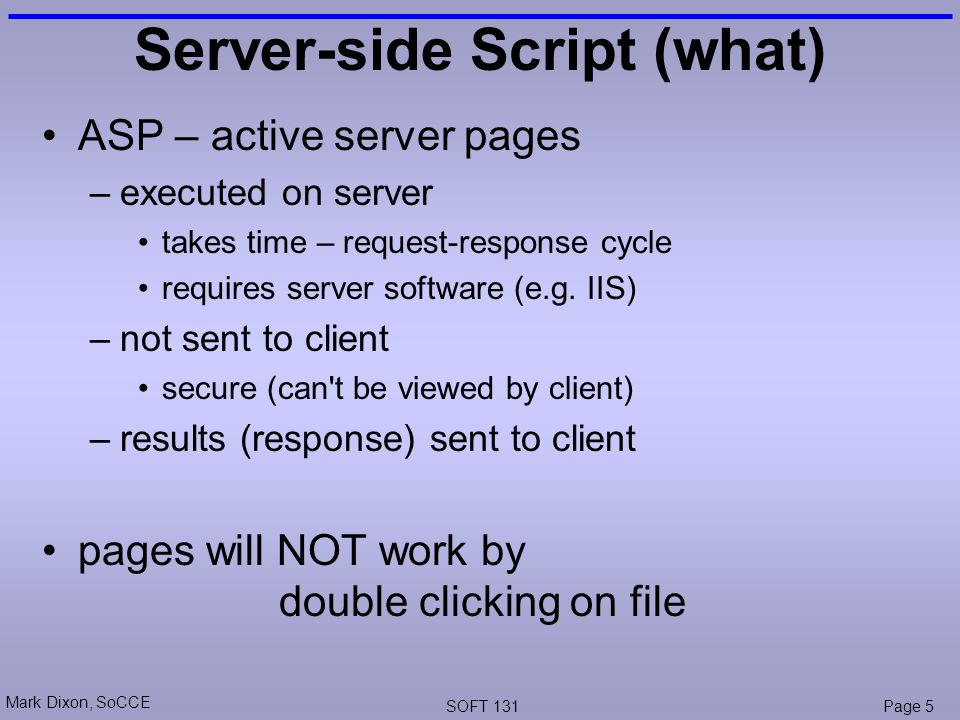 Server-side Script (what)

• ASP – active server pages
– executed on server
• takes time – request-response cycle
• requires server software (e.g. IIS)
– not sent to client
• secure (can't be viewed by client)
– results (response) sent to client

• pages will NOT work by double clicking on file

Mark Dixon, SoCCE
SOFT 131
Page 5